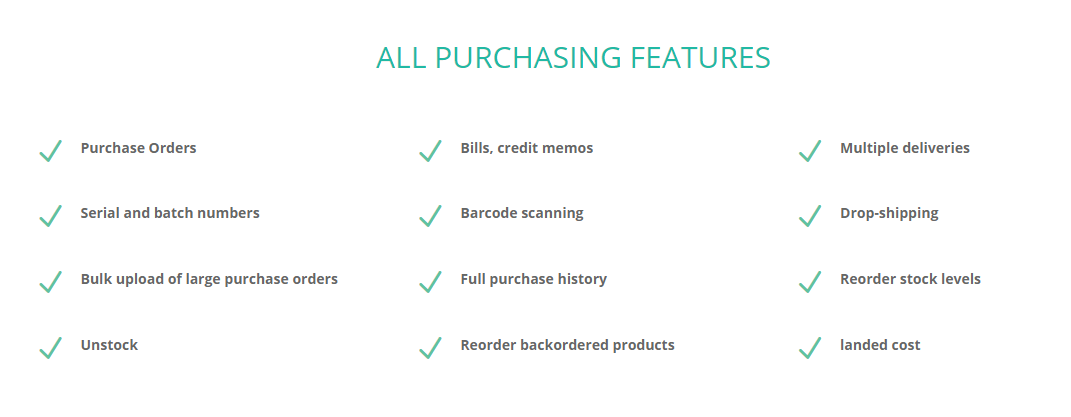 ALL PURCHASING FEATURES

Purchase Orders

Serial and batch numbers

Bulk upload of large purchase orders

Unstock

Bills, credit memos

Barcode scanning

Full purchase history

Reorder backordered products

Multiple deliveries

Drop-shipping

Reorder stock levels

landed cost